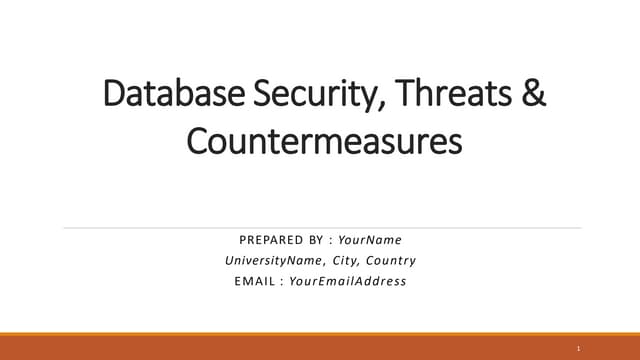 Database Security, Threats & Countermeasures

PREPARED BY : YourName
UniversityName, City, Country
EMAIL : YourEmailAddress

1